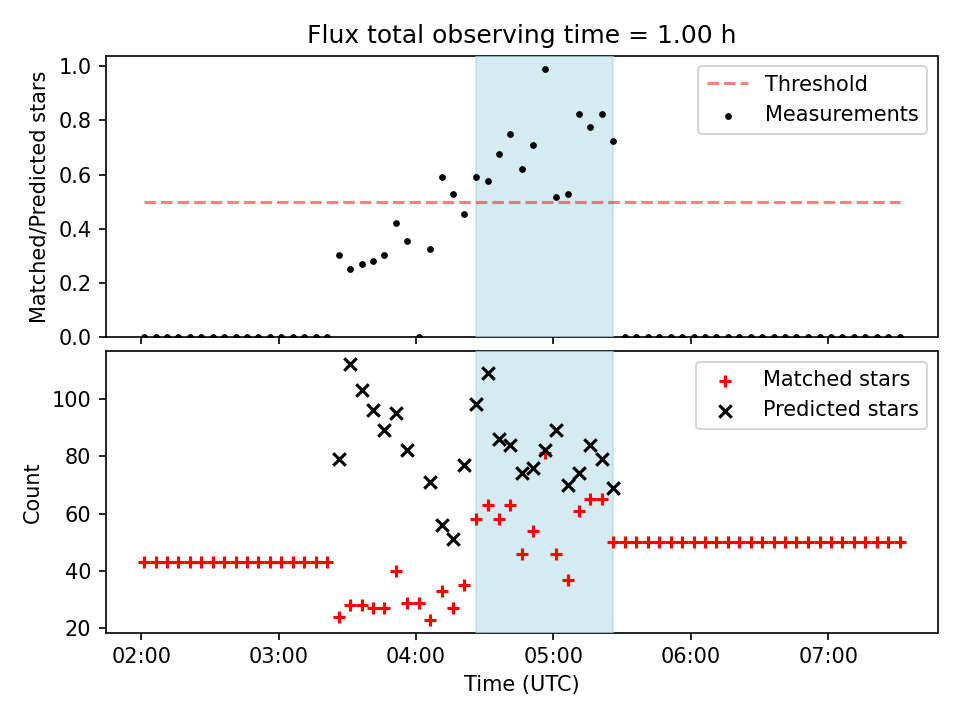 Flux total observing time = 1.00 h

Matched/Predicted stars

1.0
0.8
0.6
0.4
0.2
0.0

Threshold
Measurements

Count

100
80
60
40
20

Matched stars
Predicted stars

02:00
03:00
04:00
05:00
06:00
07:00

Time (UTC)